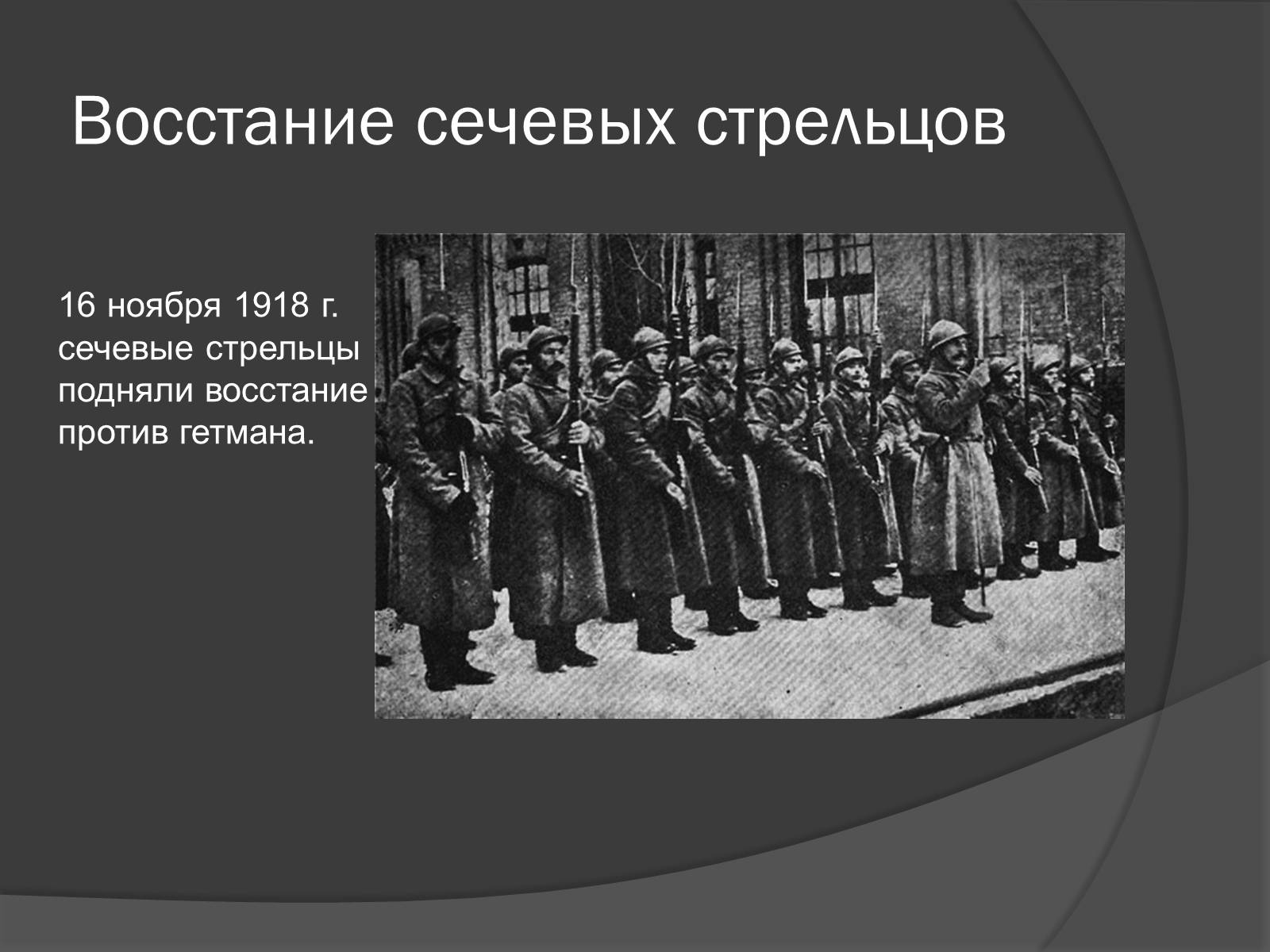 Восстание сечевых стрельцов

16 ноября 1918 г. сечевые стрельцы подняли восстание против гетмана.